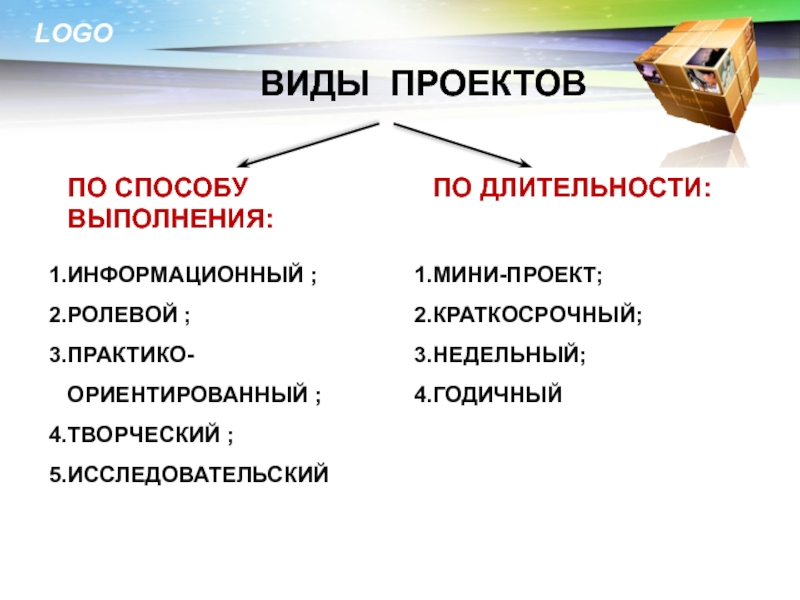 LOGO

ВИДЫ ПРОЕКТОВ

ПО СПОСОБУ ВЫПОЛНЕНИЯ:

1.ИНФОРМАЦИОННЫЙ ;
2.РОЛЕВОЙ ;
3.ПРАКТИКО-ОРИЕНТИРОВАННЫЙ ;
4.ТВОРЧЕСКИЙ ;
5.ИССЛЕДОВАТЕЛЬСКИЙ

ПО ДЛИТЕЛЬНОСТИ:

1.МИНИ-ПРОЕКТ;
2.КРАТКОСРОЧНЫЙ;
3.НЕДЕЛЬНЫЙ;
4.ГОДИЧНЫЙ